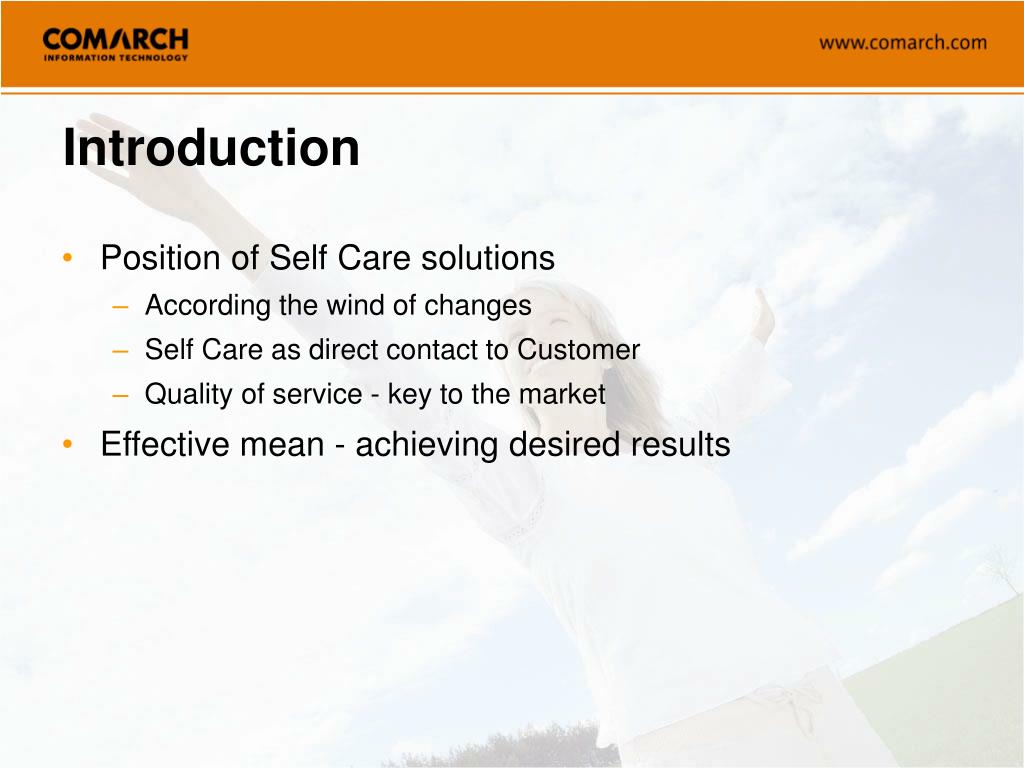 COMARCH
INFORMATION TECHNOLOGY

www.comarch.com

Introduction

• Position of Self Care solutions
– According the wind of changes
– Self Care as direct contact to Customer
– Quality of service - key to the market
• Effective mean - achieving desired results